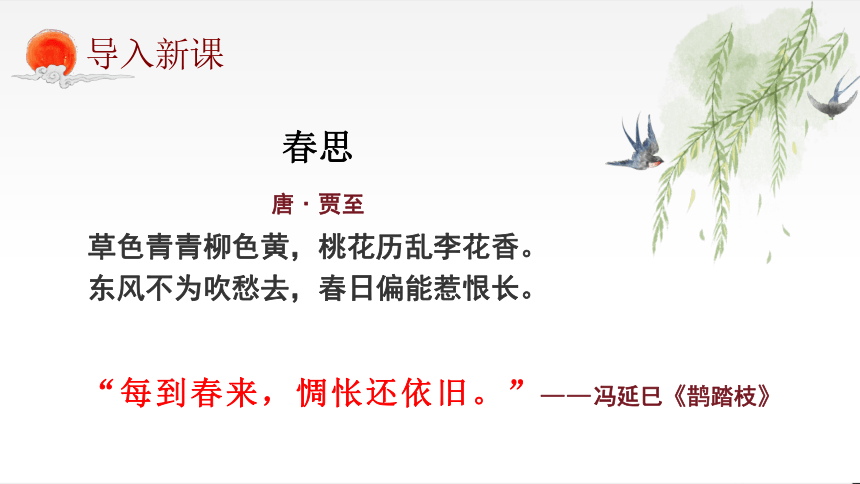 导入新课

春思

唐 · 贾至

草色青青柳色黄，桃花历乱李花香。
东风不为吹愁去，春日偏能惹恨长。

“每到春来，惆怅还依旧。”——冯延巳《鹊踏枝》